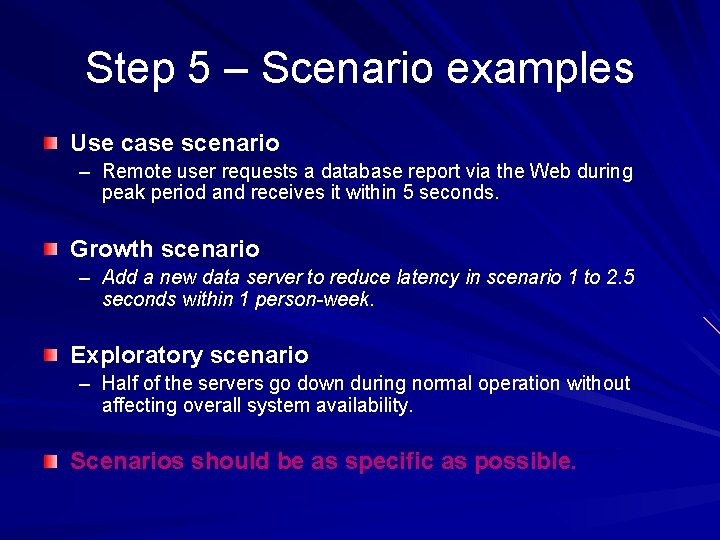 Step 5 – Scenario examples

Use case scenario
– Remote user requests a database report via the Web during peak period and receives it within 5 seconds.

Growth scenario
– Add a new data server to reduce latency in scenario 1 to 2.5 seconds within 1 person-week.

Exploratory scenario
– Half of the servers go down during normal operation without affecting overall system availability.

Scenarios should be as specific as possible.